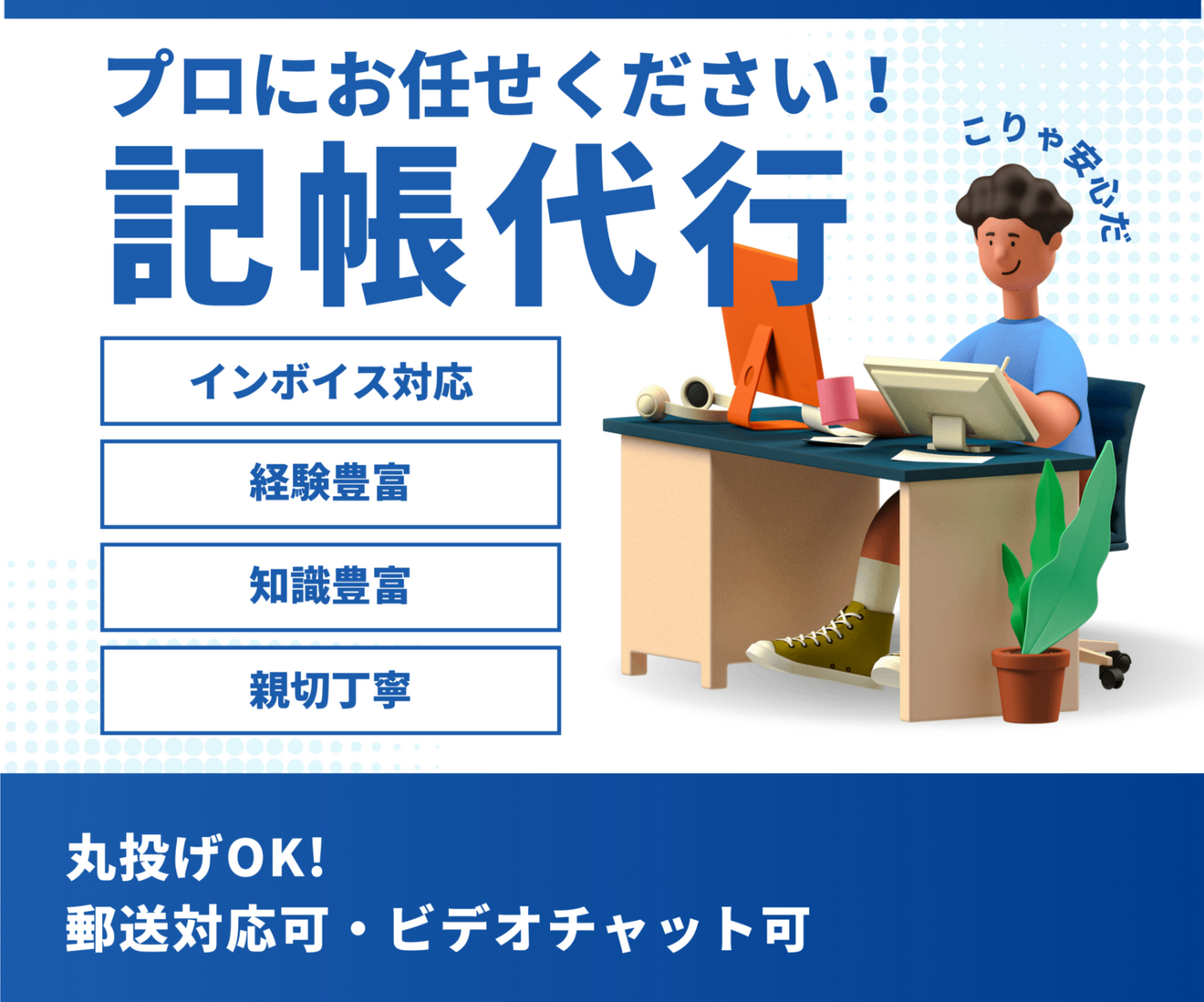 プロにお任せください！
記帳代行

こりゃ安心だ

インボイス対応

経験豊富

知識豊富

親切丁寧

丸投げOK!
郵送対応可・ビデオチャット可